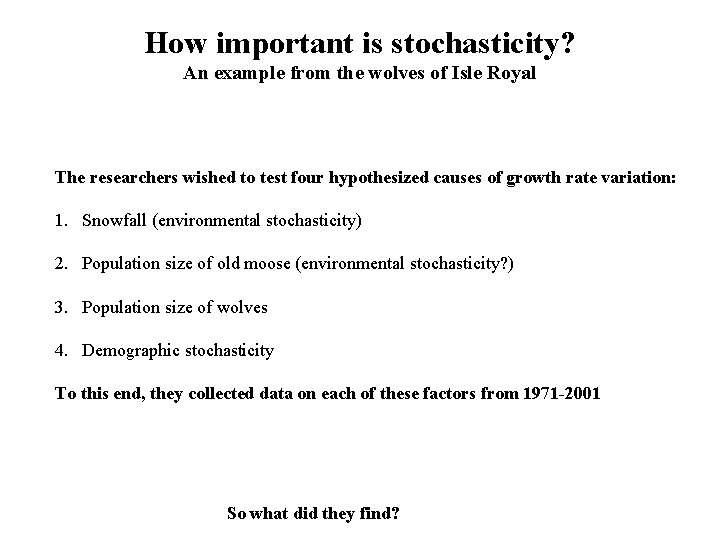 How important is stochasticity?
An example from the wolves of Isle Royal

The researchers wished to test four hypothesized causes of growth rate variation:

1. Snowfall (environmental stochasticity)

2. Population size of old moose (environmental stochasticity?)

3. Population size of wolves

4. Demographic stochasticity

To this end, they collected data on each of these factors from 1971-2001

So what did they find?